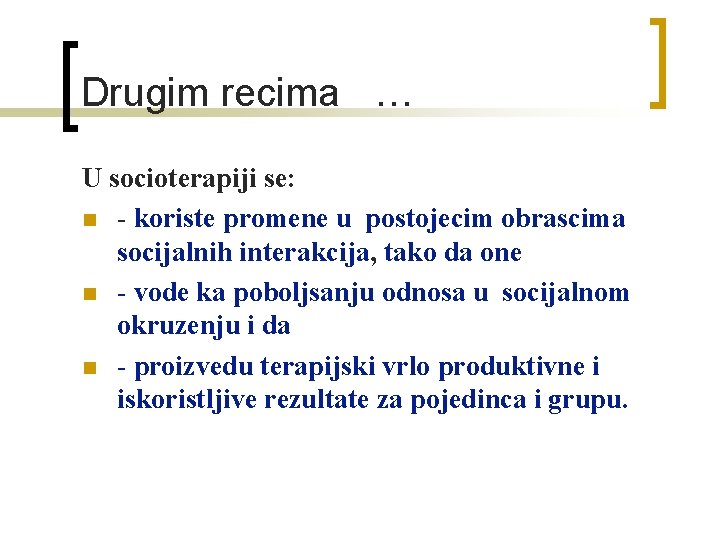 Drugim recima …

U socioterapiji se:

- koriste promene u postojecim obrascima socijalnih interakcija, tako da one
- vode ka poboljsanju odnosa u socijalnom okruzenju i da
- proizvedu terapijski vrlo produktivne i iskoristljive rezultate za pojedinca i grupu.